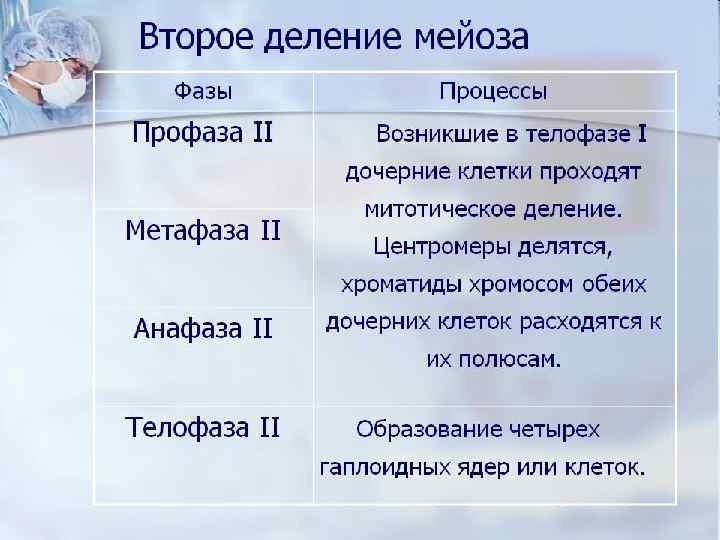 Второе деление мейоза

| Фазы | Процессы |
|---|---|
| Профаза II | Возникшие в телофазе I дочерние клетки проходят митотическое деление. Центромеры делятся, хроматиды хромосом обеих дочерних клеток расходятся к их полюсам. |
| Метафаза II | |
| Анафаза II | |
| Телофаза II | Образование четырех гаплоидных ядер или клеток. |